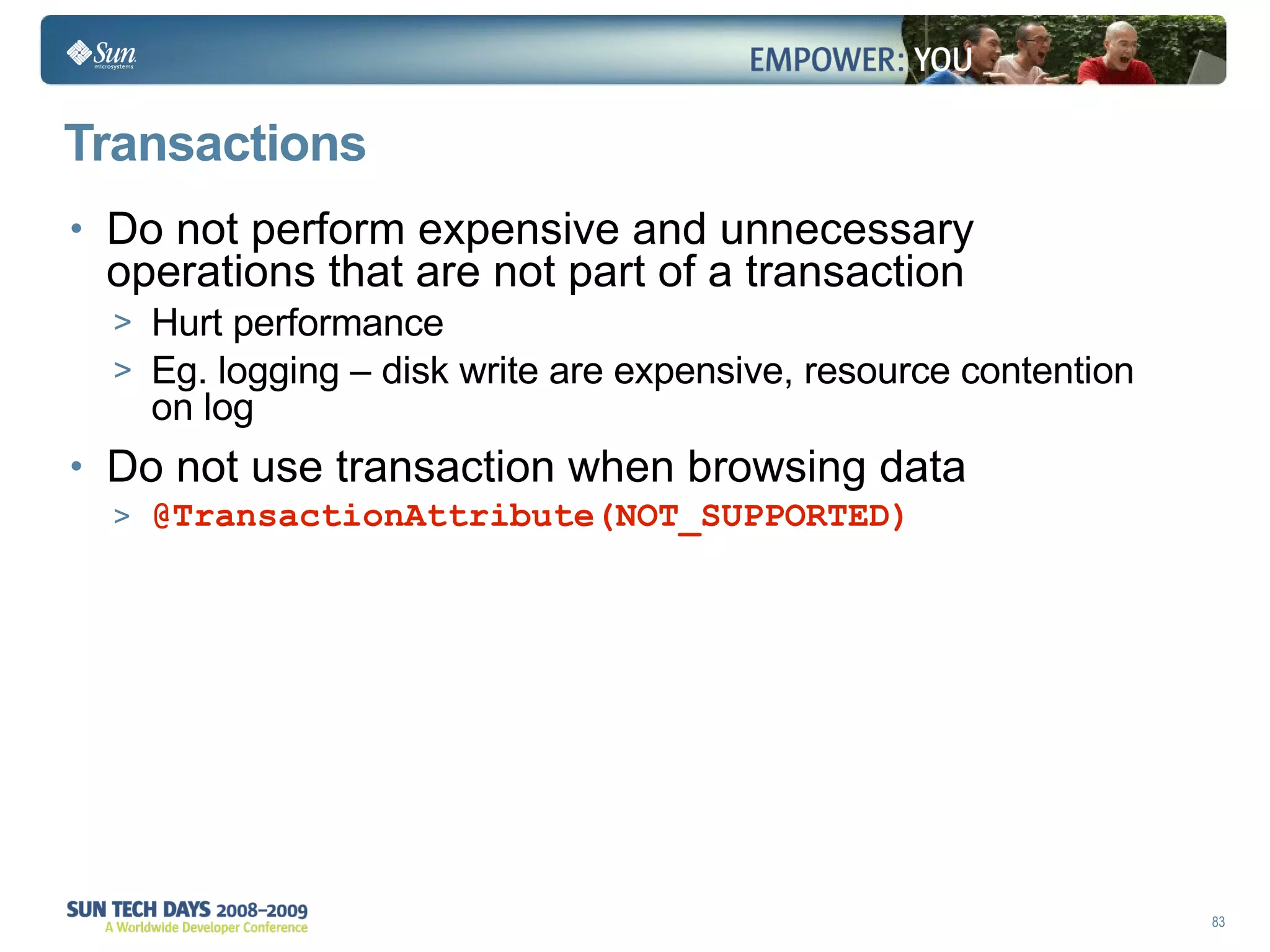 Sun microsystems

EMPOWER: YOU

Transactions

• Do not perform expensive and unnecessary operations that are not part of a transaction
> Hurt performance
> Eg. logging – disk write are expensive, resource contention on log

• Do not use transaction when browsing data
> @TransactionAttribute(NOT_SUPPORTED)

SUN TECH DAYS 2008–2009
A Worldwide Developer Conference

83